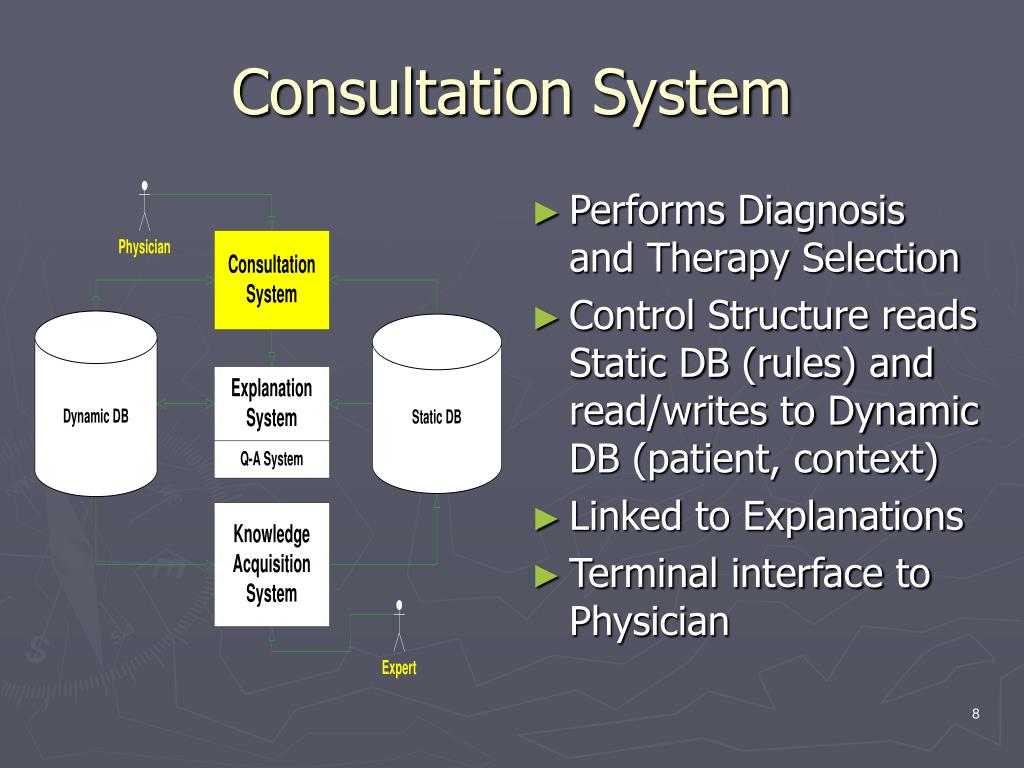 Consultation System

Physician

Consultation System

Dynamic DB

Explanation System

Q-A System

Static DB

Knowledge Acquisition System

Expert

► Performs Diagnosis and Therapy Selection
► Control Structure reads Static DB (rules) and read/writes to Dynamic DB (patient, context)
► Linked to Explanations
► Terminal interface to Physician

8